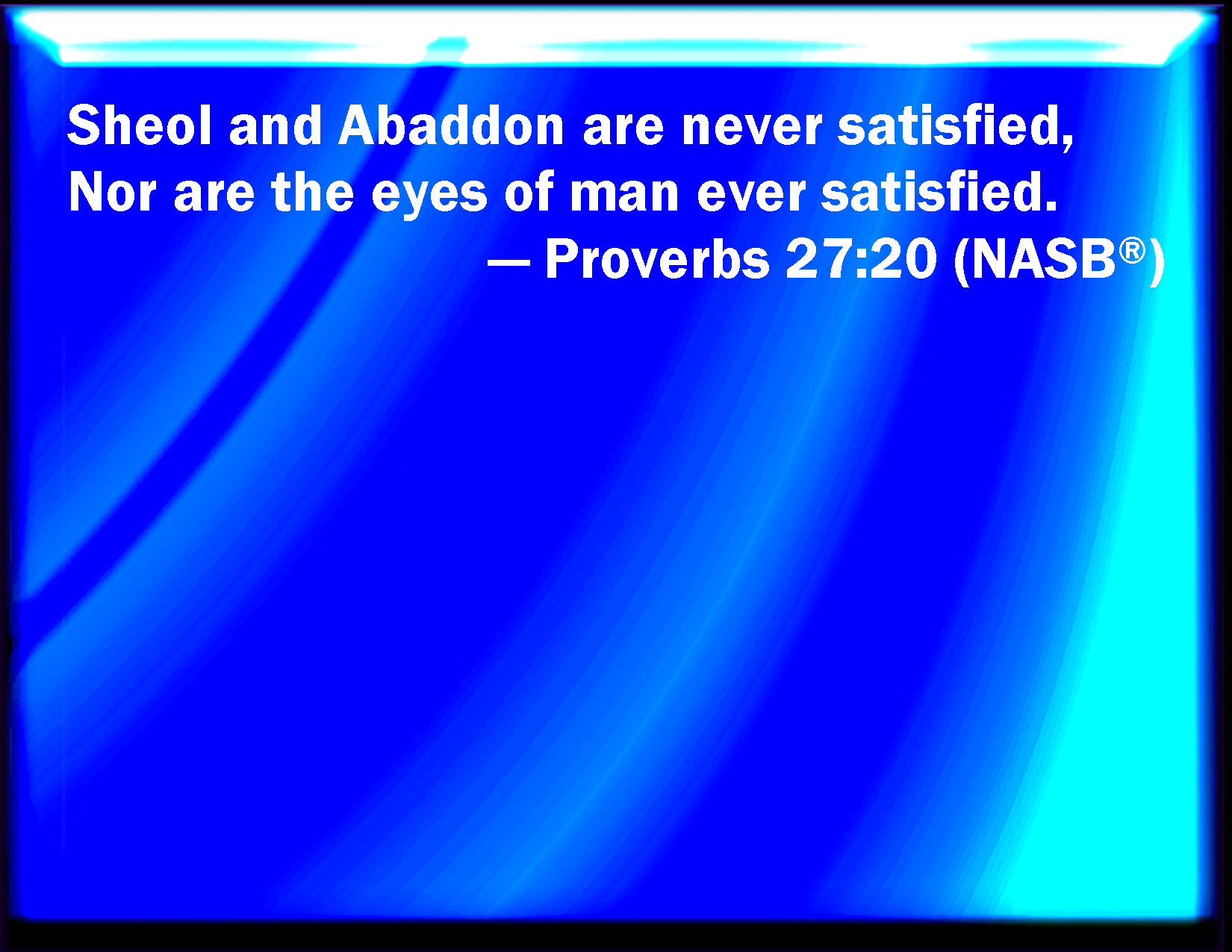 Sheol and Abaddon are never satisfied,
Nor are the eyes of man ever satisfied.
— Proverbs 27:20 (NASB®)